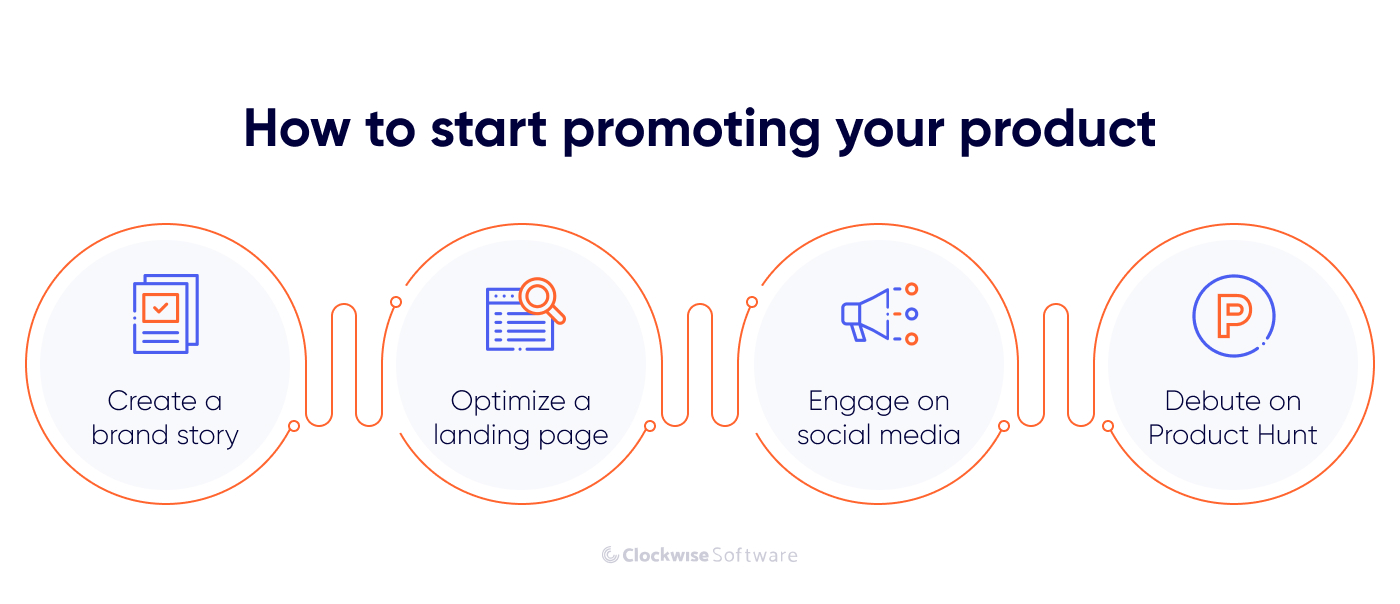 How to start promoting your product

Create a brand story

Optimize a landing page

Engage on social media

Debute on Product Hunt

Clockwise Software